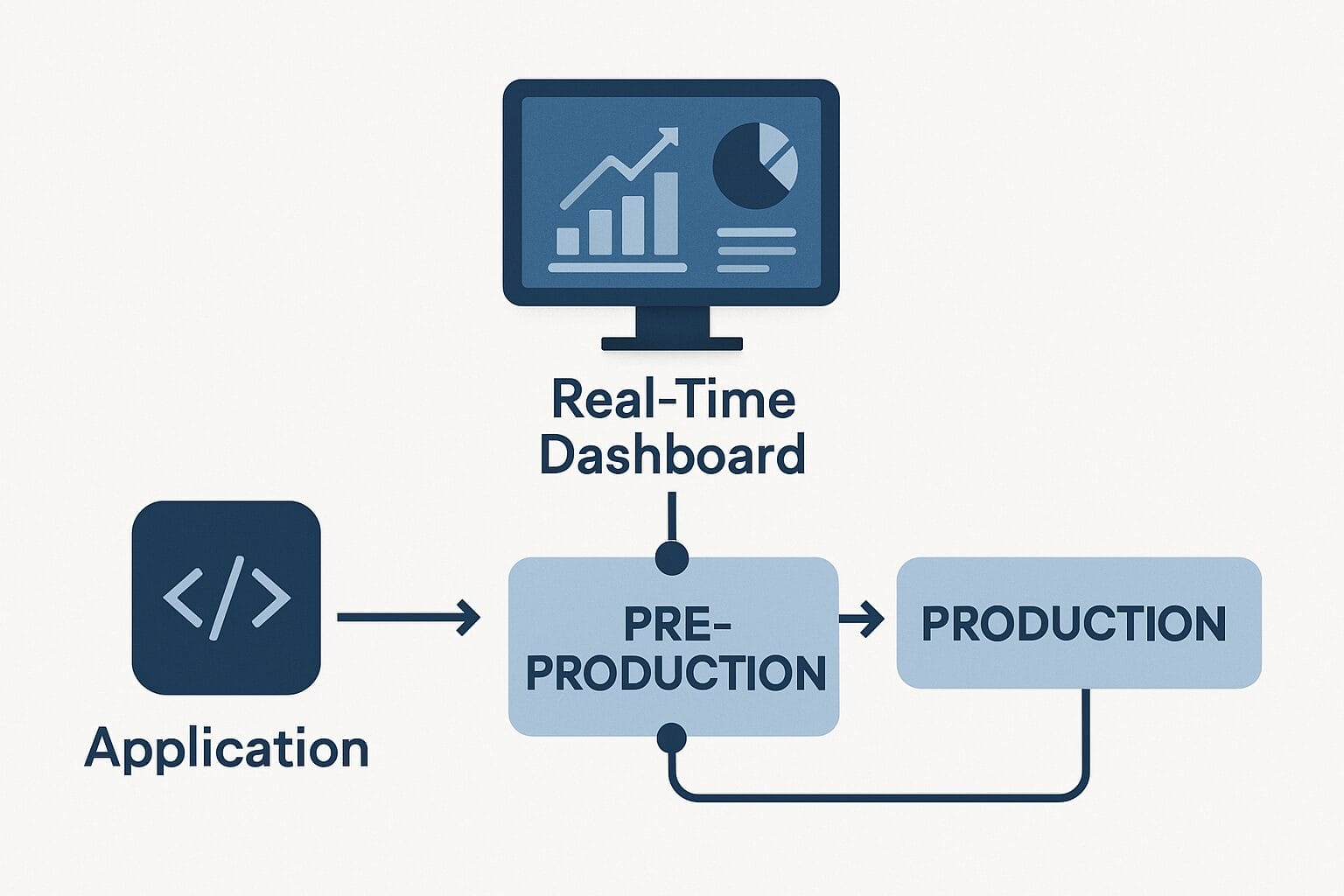 Real-Time Dashboard

</>

Application

PRE-PRODUCTION

PRODUCTION